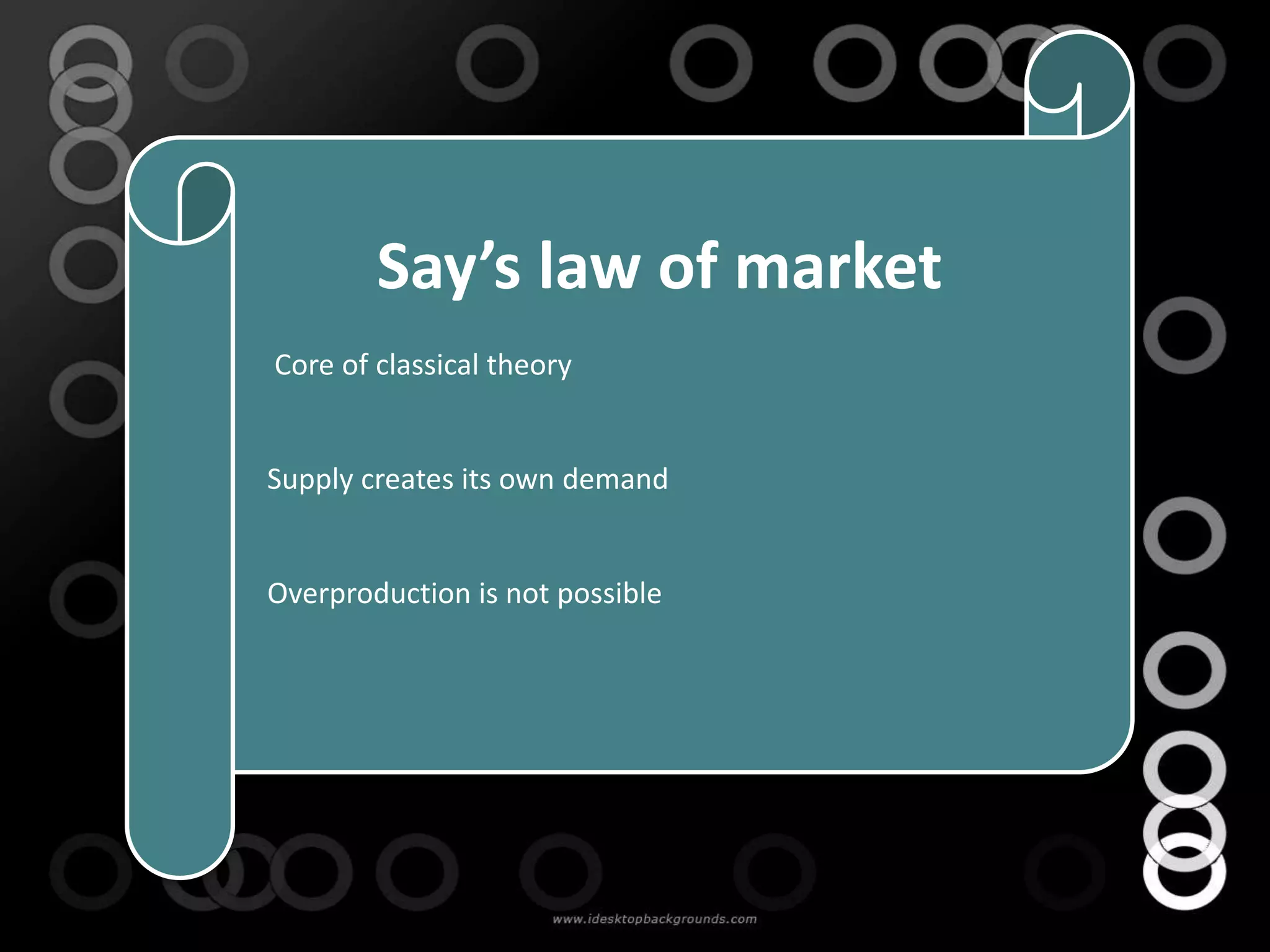 Say’s law of market

Core of classical theory

Supply creates its own demand

Overproduction is not possible

www.idesktopbackgrounds.com